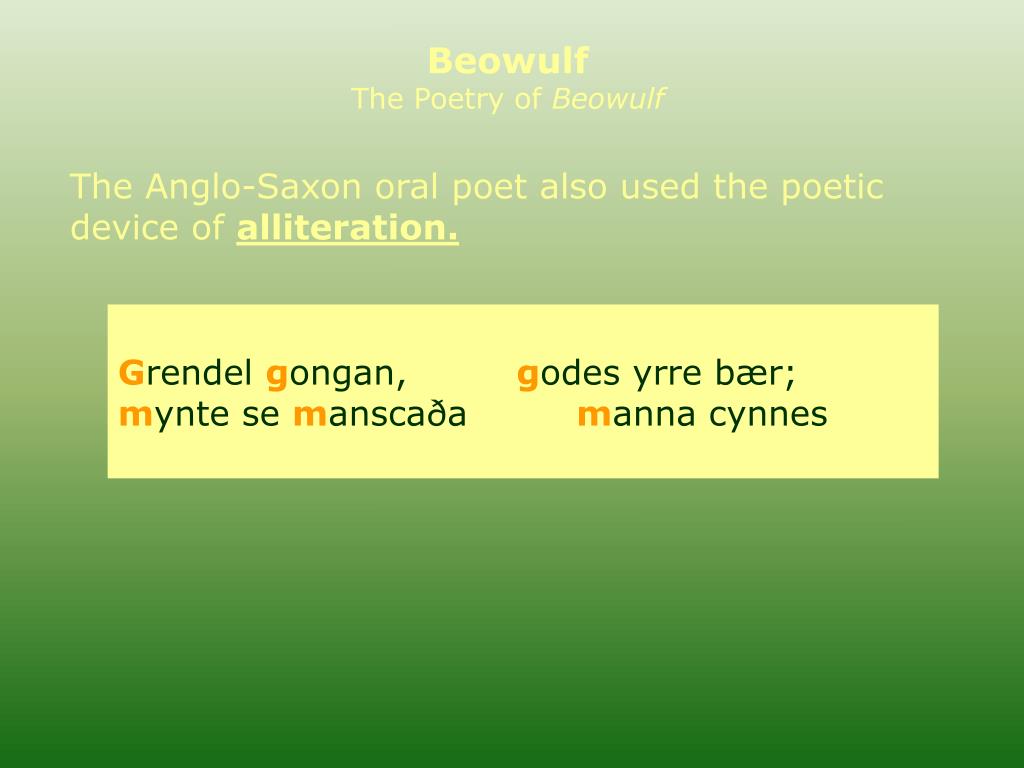 Beowulf
The Poetry of Beowulf

The Anglo-Saxon oral poet also used the poetic device of alliteration.

Grendel gongan, godes yrre bær;
mynte se manscaða manna cynnes